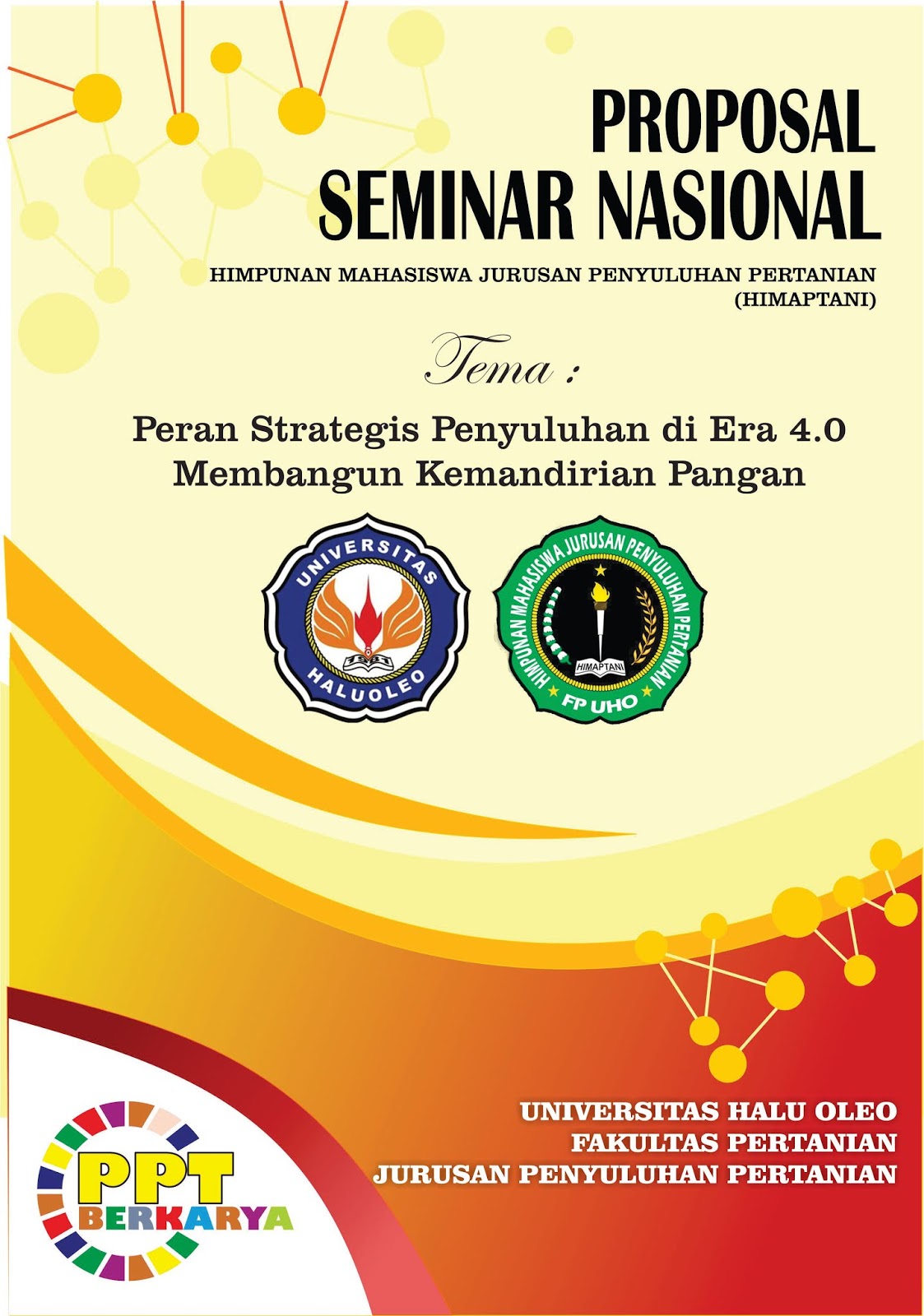 PROPOSAL
SEMINAR NASIONAL

HIMPUNAN MAHASISWA JURUSAN PENYULUHAN PERTANIAN
(HIMAPTANI)

Tema :

Peran Strategis Penyuluhan di Era 4.0
Membangun Kemandirian Pangan

UNIVERSITAS
HALUOLEO

HIMPUNAN MAHASISWA JURUSAN PENYULUHAN PERTANIAN
HIMAPTANI
FP UHO

PPT
BERKARYA

UNIVERSITAS HALU OLEO
FAKULTAS PERTANIAN
JURUSAN PENYULUHAN PERTANIAN